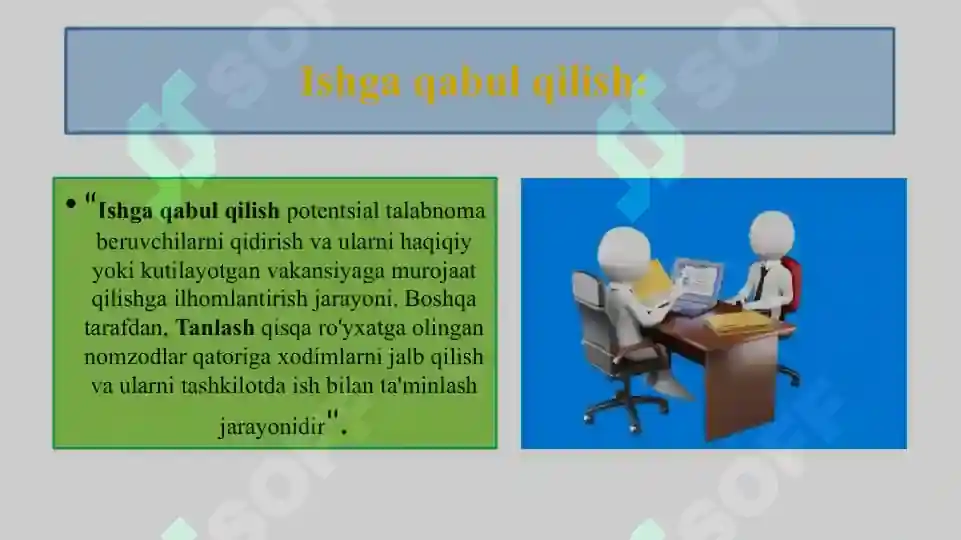 Ishga qabul qilish:

• "Ishga qabul qilish potentsial talabnoma beruvchilarni qidirish va ularni haqiqiy yoki kutilayotgan vakansiyaga murojaat qilishga ilhomlantirish jarayoni. Boshqa tarafdan, Tanlash qisqa ro'yxatga olingan nomzodlar qatoriga xodimlarni jalb qilish va ularni tashkilotda ish bilan ta'minlash jarayonidir".